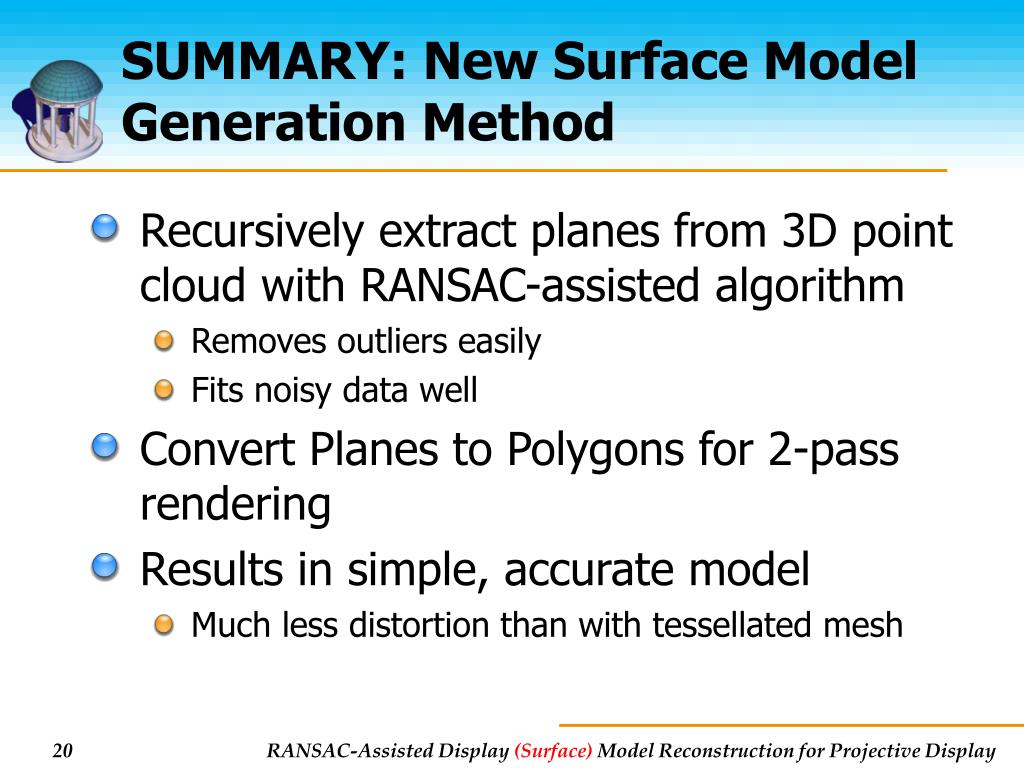 SUMMARY: New Surface Model Generation Method

Recursively extract planes from 3D point cloud with RANSAC-assisted algorithm

Removes outliers easily

Fits noisy data well

Convert Planes to Polygons for 2-pass rendering

Results in simple, accurate model

Much less distortion than with tessellated mesh

20

RANSAC-Assisted Display (Surface) Model Reconstruction for Projective Display